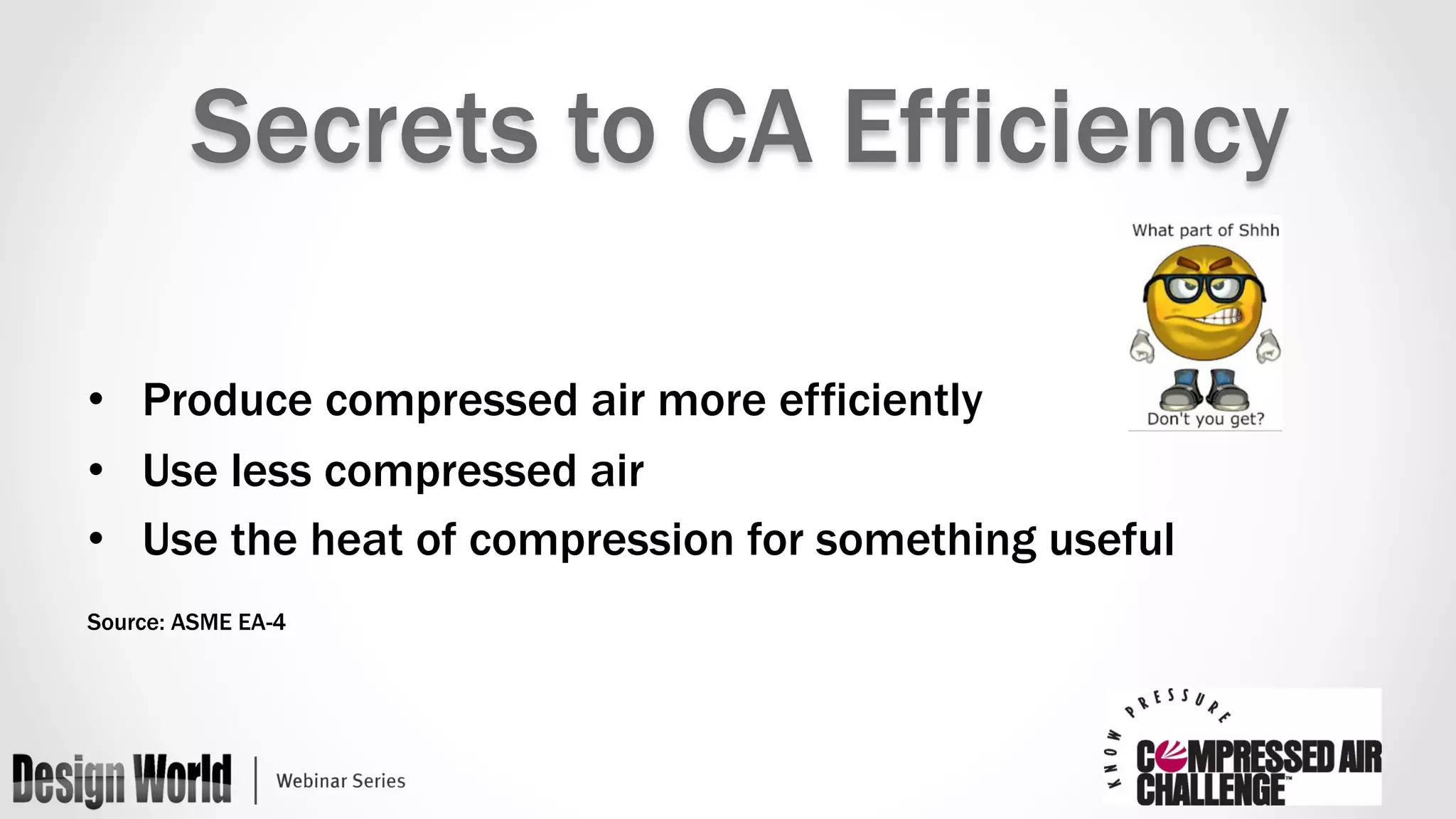 Secrets to CA Efficiency

What part of Shhh

Don't you get?

• Produce compressed air more efficiently
• Use less compressed air
• Use the heat of compression for something useful

Source: ASME EA-4

Design World | Webinar Series

KNOW PRESSURE
COMPRESSED AIR CHALLENGE™